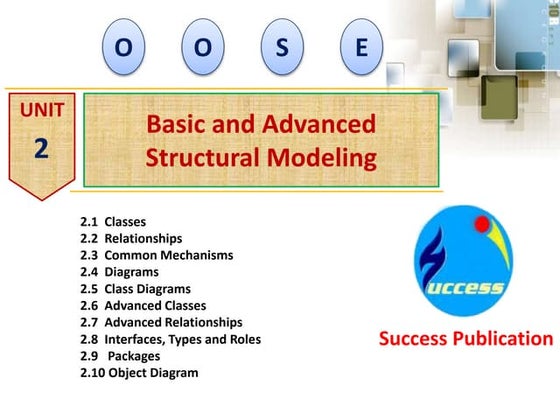 O O S E

UNIT 2

Basic and Advanced Structural Modeling

2.1 Classes
2.2 Relationships
2.3 Common Mechanisms
2.4 Diagrams
2.5 Class Diagrams
2.6 Advanced Classes
2.7 Advanced Relationships
2.8 Interfaces, Types and Roles
2.9 Packages
2.10 Object Diagram

uccess

Success Publication